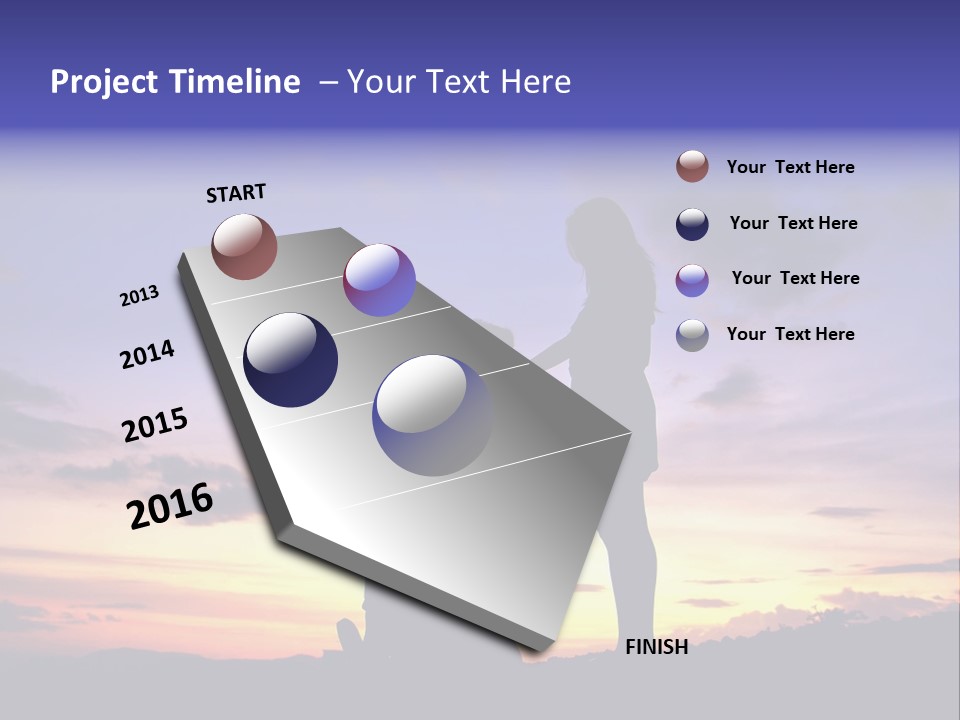 Project Timeline – Your Text Here

START

2013

2014

2015

2016

FINISH

Your Text Here

Your Text Here

Your Text Here

Your Text Here